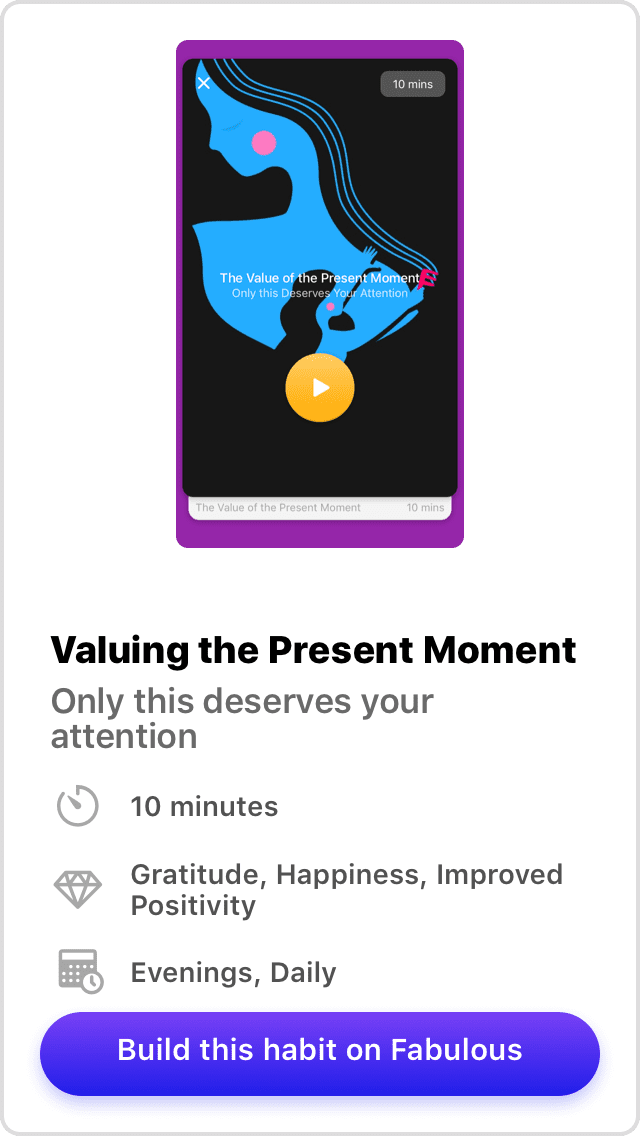 10 mins

The Value of the Present Moment
Only this Deserves Your Attention

The Value of the Present Moment 10 mins

Valuing the Present Moment

Only this deserves your attention

10 minutes

Gratitude, Happiness, Improved Positivity

Evenings, Daily

Build this habit on Fabulous